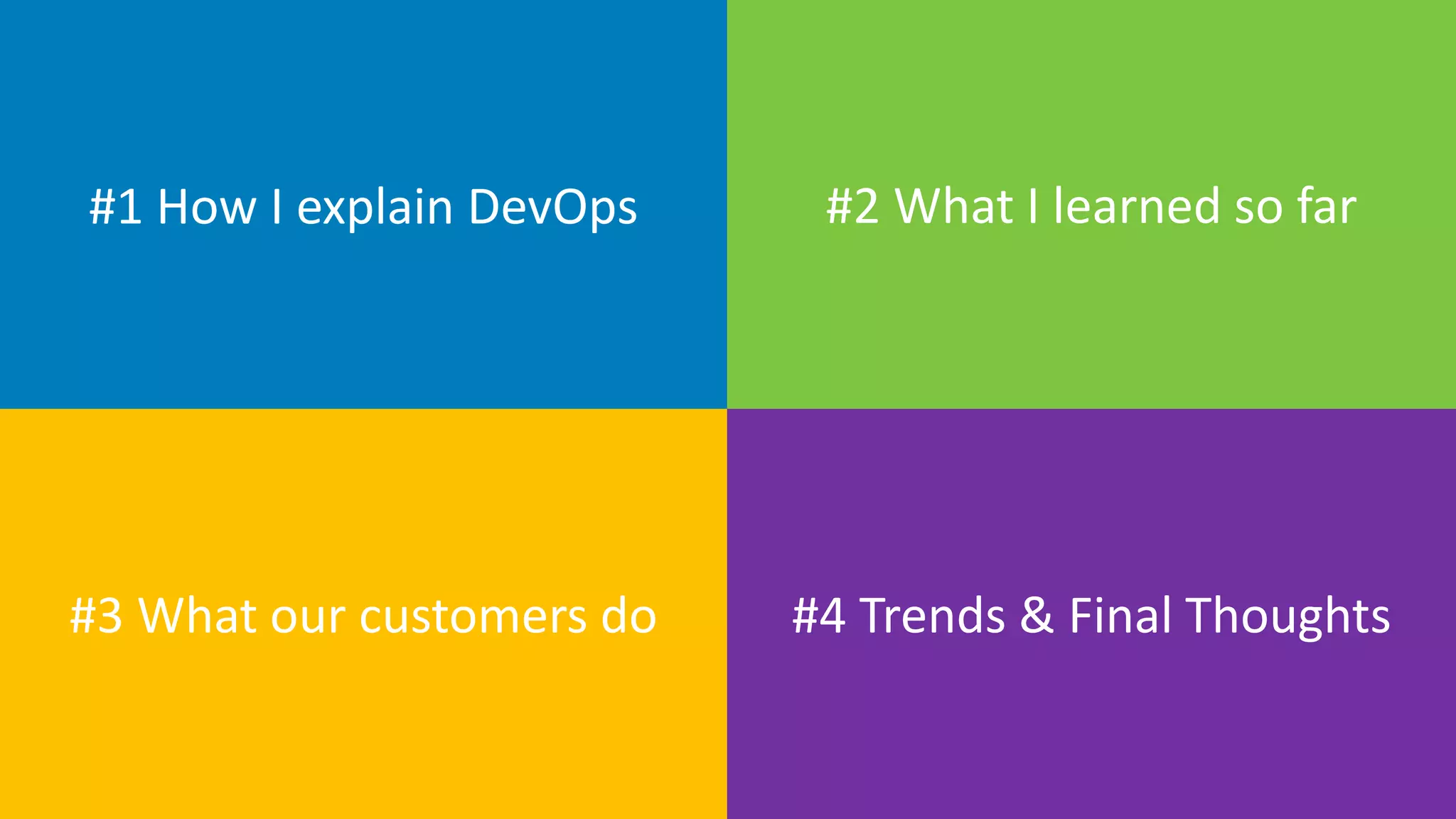 #1 How I explain DevOps

#2 What I learned so far

#3 What our customers do

#4 Trends & Final Thoughts